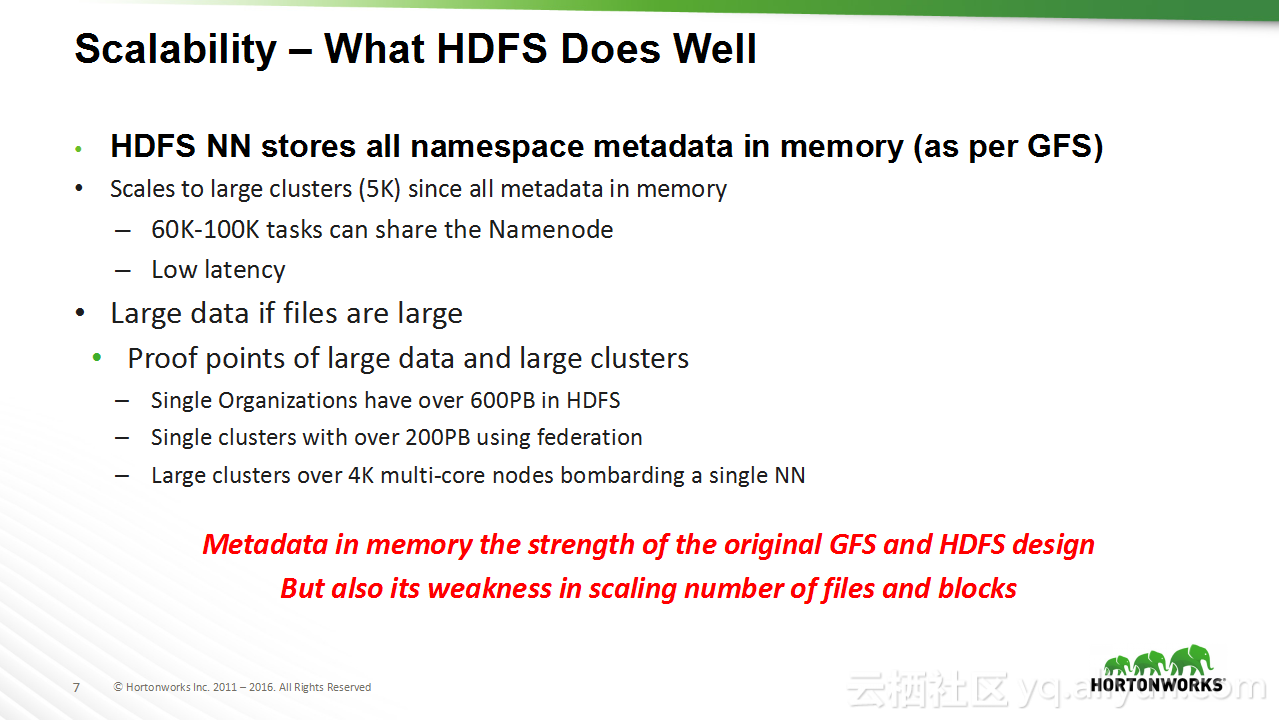 Scalability – What HDFS Does Well

• HDFS NN stores all namespace metadata in memory (as per GFS)
• Scales to large clusters (5K) since all metadata in memory
– 60K-100K tasks can share the Namenode
– Low latency
• Large data if files are large
• Proof points of large data and large clusters
– Single Organizations have over 600PB in HDFS
– Single clusters with over 200PB using federation
– Large clusters over 4K multi-core nodes bombarding a single NN

Metadata in memory the strength of the original GFS and HDFS design
But also its weakness in scaling number of files and blocks

7 © Hortonworks Inc. 2011 – 2016. All Rights Reserved

HORTONWORKS

云栖社区 yq.aliyun.com